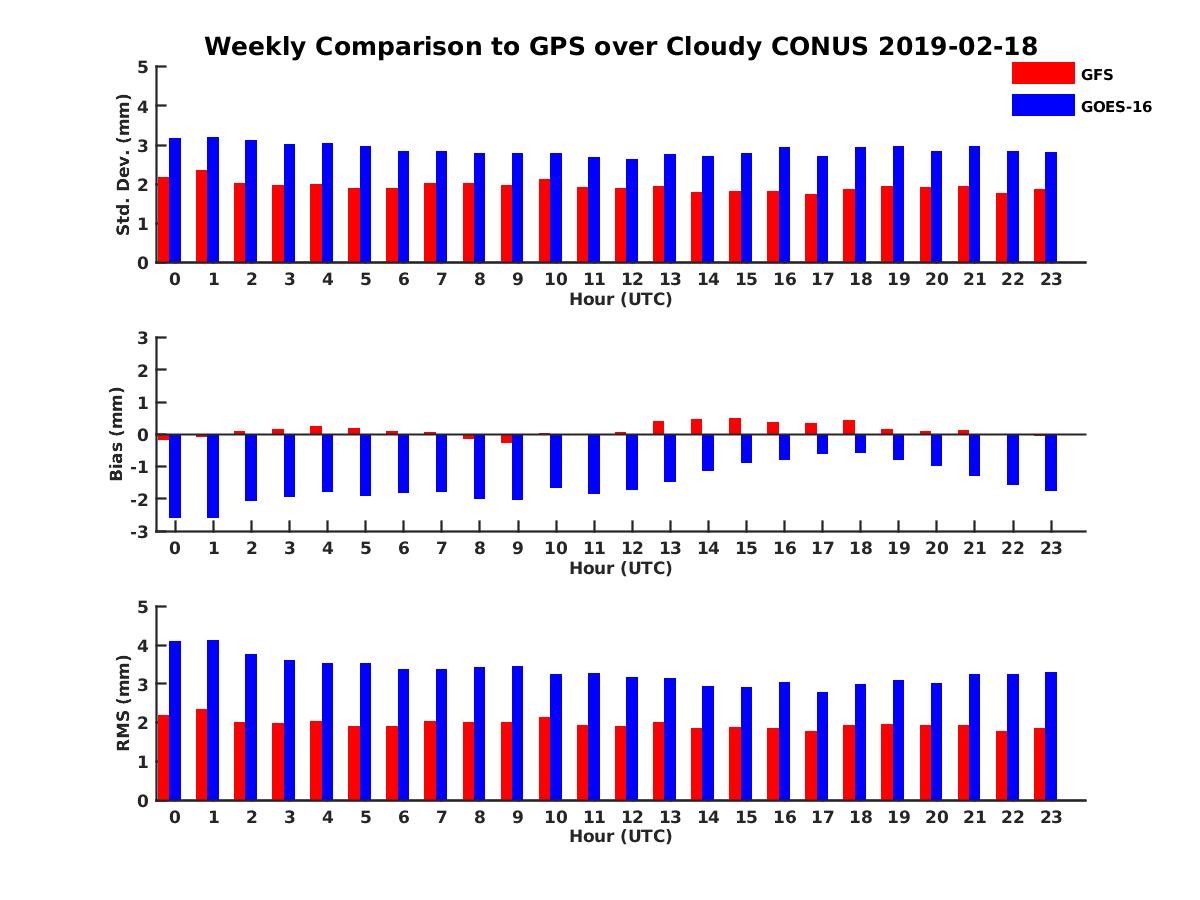 Weekly Comparison to GPS over Cloudy CONUS 2019-02-18

GFS
GOES-16

Std. Dev. (mm)
5
4
3
2
1
0
0 1 2 3 4 5 6 7 8 9 10 11 12 13 14 15 16 17 18 19 20 21 22 23
Hour (UTC)

Bias (mm)
3
2
1
0
-1
-2
-3
0 1 2 3 4 5 6 7 8 9 10 11 12 13 14 15 16 17 18 19 20 21 22 23
Hour (UTC)

RMS (mm)
5
4
3
2
1
0
0 1 2 3 4 5 6 7 8 9 10 11 12 13 14 15 16 17 18 19 20 21 22 23
Hour (UTC)